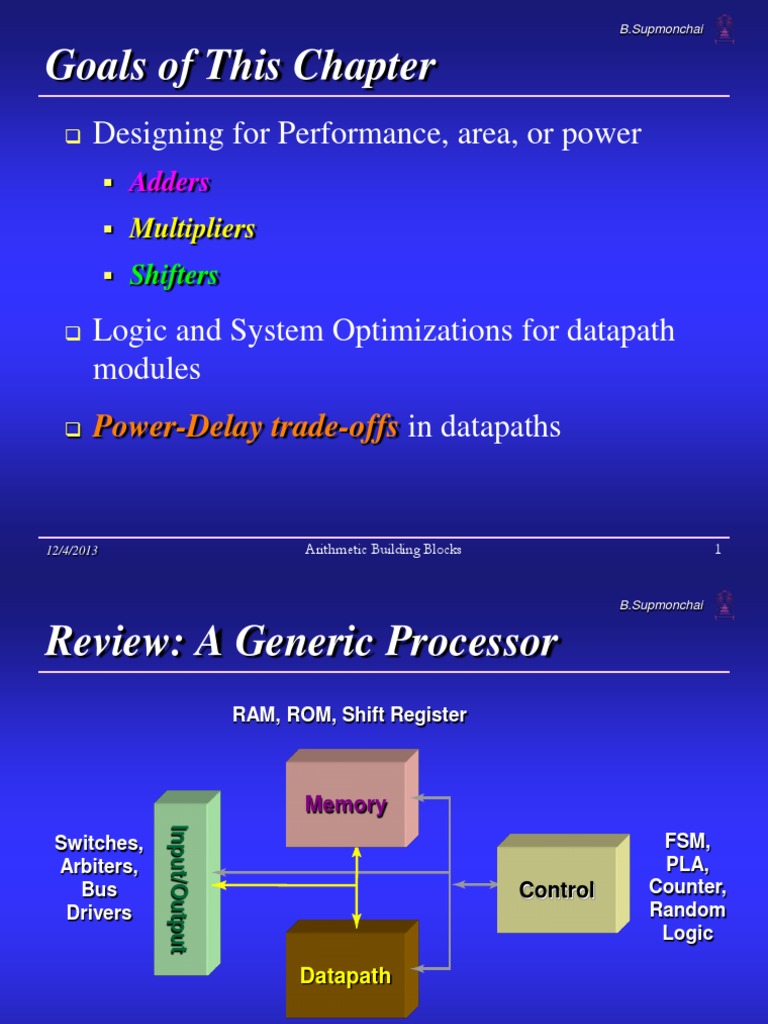 B.Supmonchai

Goals of This Chapter

Designing for Performance, area, or power

Adders

Multipliers

Shifters

Logic and System Optimizations for datapath modules

Power-Delay trade-offs in datapaths

12/4/2013

Arithmetic Building Blocks

1

B.Supmonchai

Review: A Generic Processor

RAM, ROM, Shift Register

Memory

Switches, Arbiters, Bus Drivers

Input/Output

Control

FSM, PLA, Counter, Random Logic

Datapath